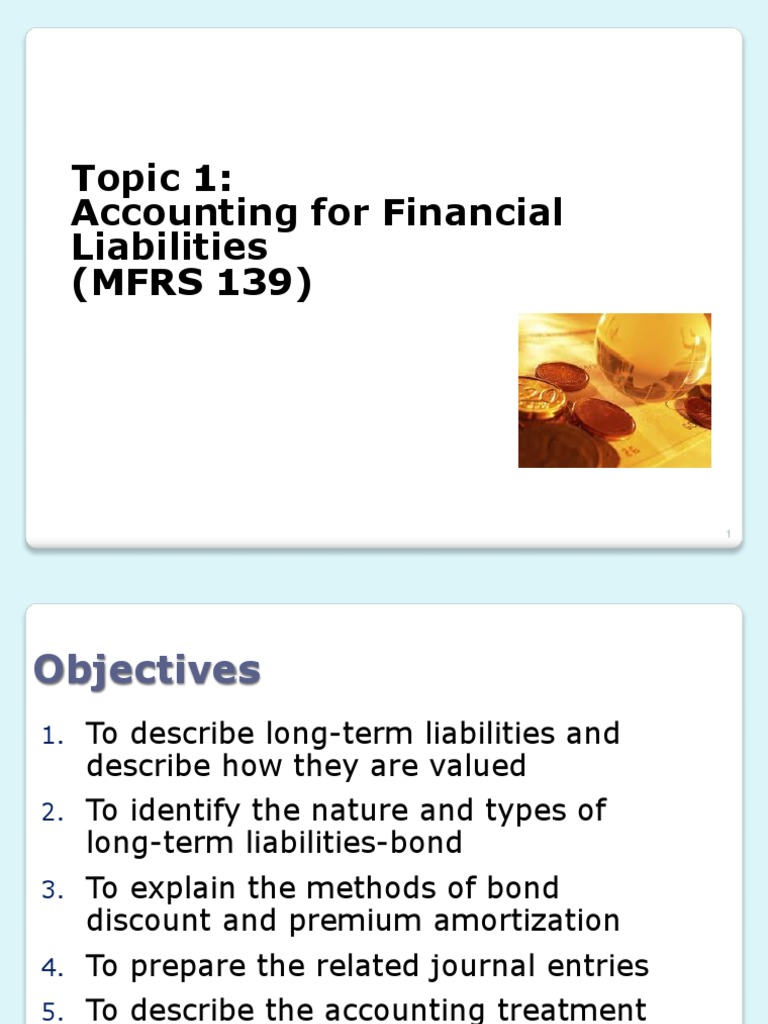 Topic 1:
Accounting for Financial Liabilities
(MFRS 139)

1

Objectives

1. To describe long-term liabilities and describe how they are valued
2. To identify the nature and types of long-term liabilities-bond
3. To explain the methods of bond discount and premium amortization
4. To prepare the related journal entries
5. To describe the accounting treatment